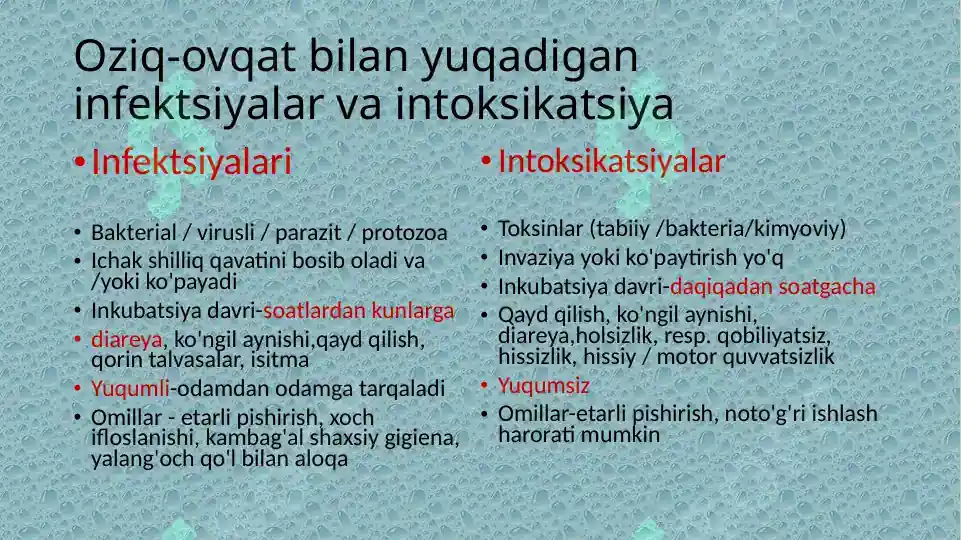 Oziq-ovqat bilan yuqadigan infektsiyalar va intoksikatsiya

• Infektsiyalari

• Bakterial / virusli / parazit / protozoa
• Ichak shilliq qavatini bosib oladi va /yoki ko'payadi
• Inkubatsiya davri-soatlardan kunlarga
• diareya, ko'ngil aynishi,qayd qilish, qorin talvasalar, isitma
• Yuqumli-odamdan odamga tarqaladi
• Omillar - etarli pishirish, xoch ifloslanishi, kambag'al shaxsiy gigiena, yalang'och qo'l bilan aloqa

• Intoksikatsiyalar

• Toksinlar (tabiiy /bakteria/kimyoviy)
• Invaziya yoki ko'paytirish yo'q
• Inkubatsiya davri-daqiqadan soatgacha
• Qayd qilish, ko'ngil aynishi, diareya,holsizlik, resp. qobiliyatsiz, hissizlik, hissiy / motor quvvatsizlik
• Yuqumsiz
• Omillar-etarli pishirish, noto'g'ri ishlash harorati mumkin